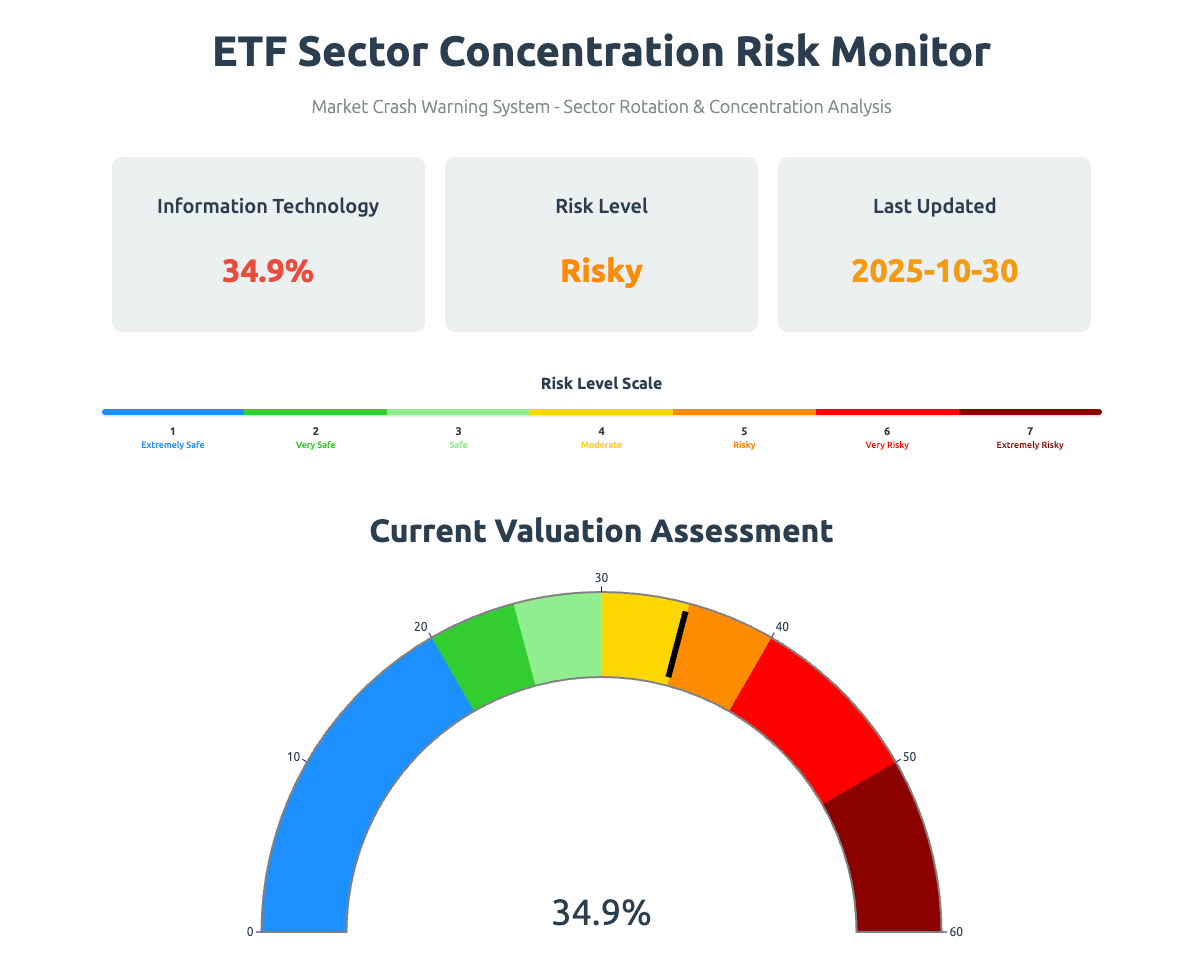 ETF Sector Concentration Risk Monitor

Market Crash Warning System - Sector Rotation & Concentration Analysis

Information Technology

34.9%

Risk Level

Risky

Last Updated

2025-10-30

Risk Level Scale

1
Extremely Safe

2
Very Safe

3
Safe

4
Moderate

5
Risky

6
Very Risky

7
Extremely Risky

Current Valuation Assessment

0
10
20
30
40
50
60

34.9%